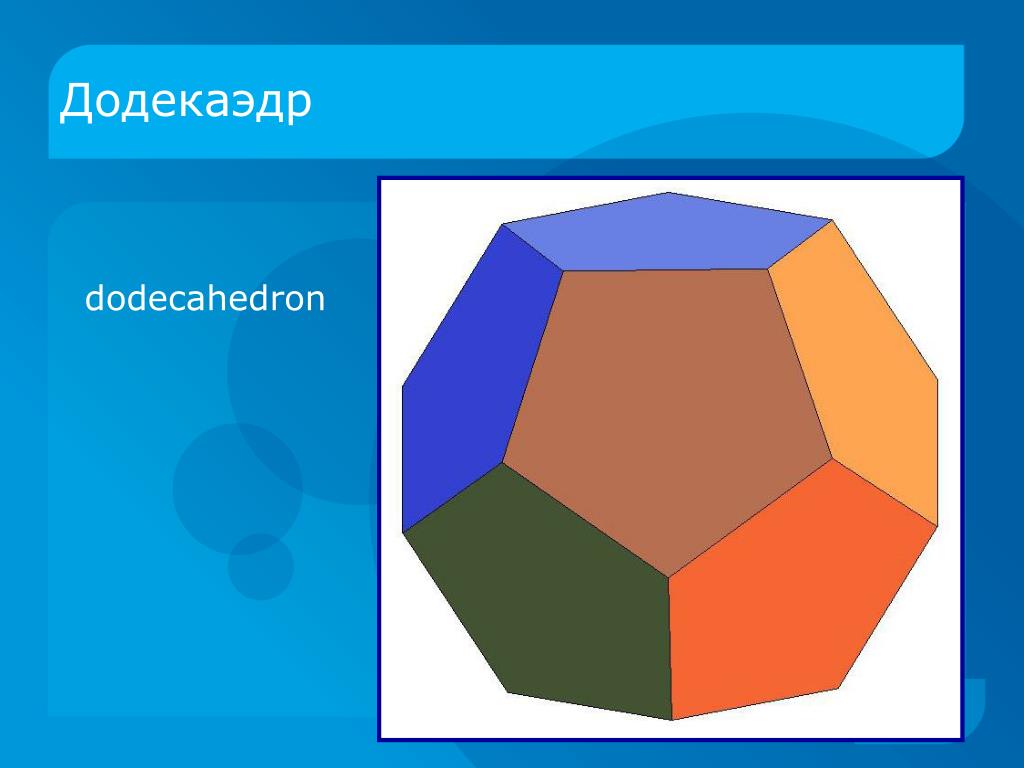 Додекаэдр

dodecahedron